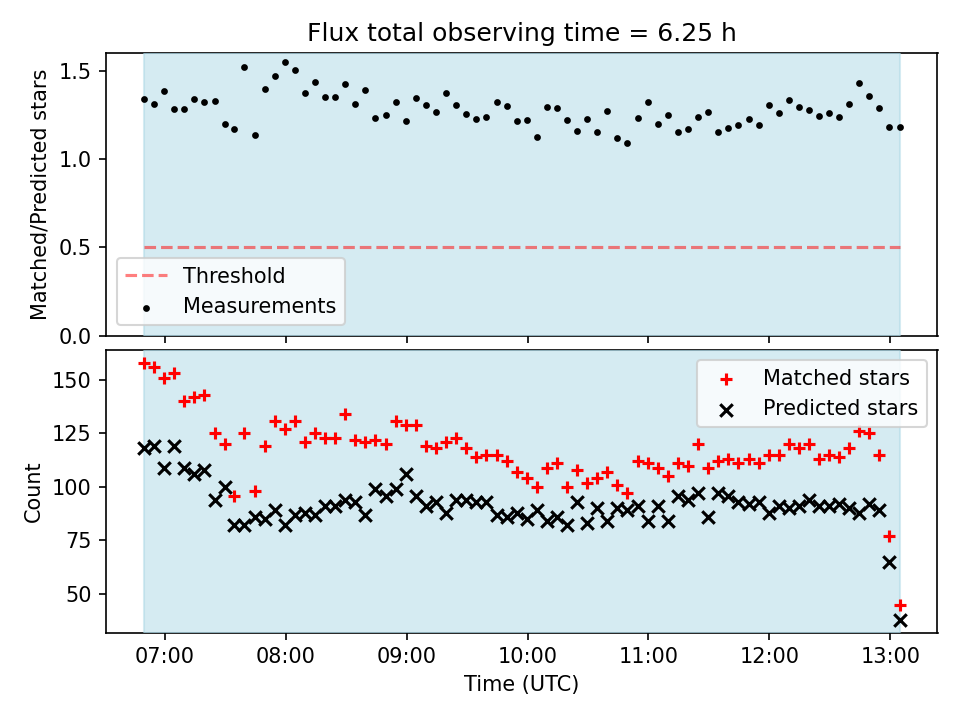 Flux total observing time = 6.25 h

Matched/Predicted stars

1.5
1.0
0.5
0.0

Threshold
Measurements

Count

150
125
100
75
50

Matched stars
Predicted stars

07:00 08:00 09:00 10:00 11:00 12:00 13:00

Time (UTC)